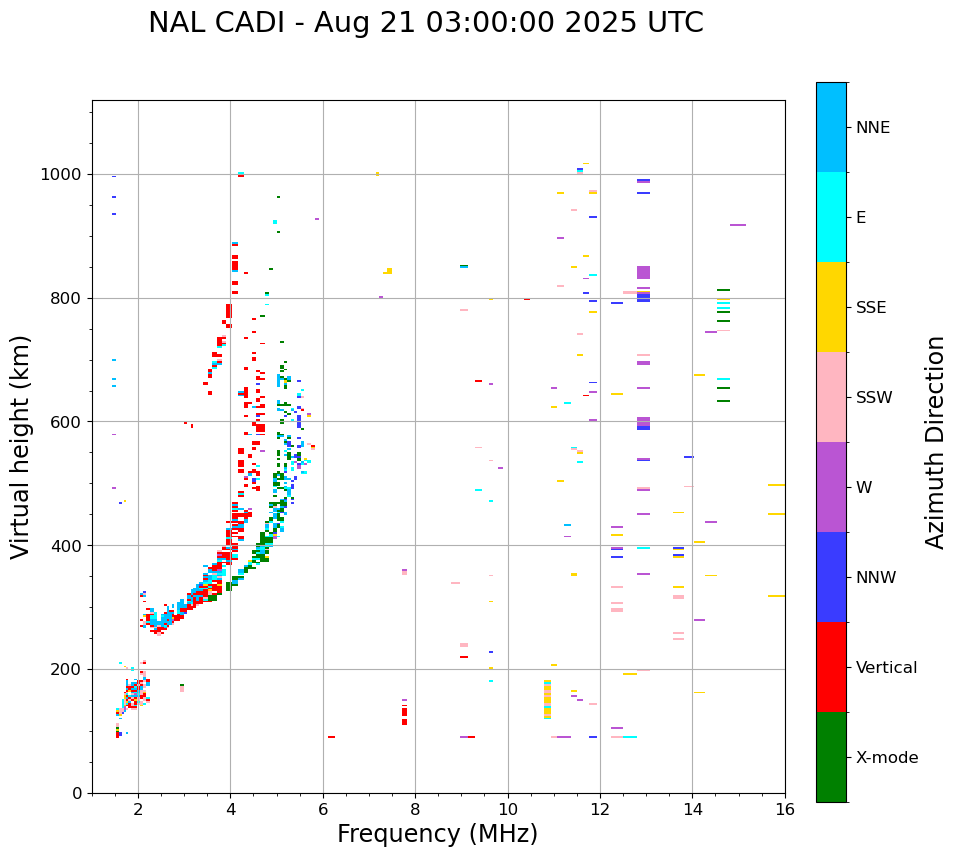 NAL CADI - Aug 21 03:00:00 2025 UTC

Virtual height (km)

1000
800
600
400
200
0

2
4
6
8
10
12
14
16

Frequency (MHz)

NNE
E
SSE
SSW
W
NNW
Vertical
X-mode

Azimuth Direction